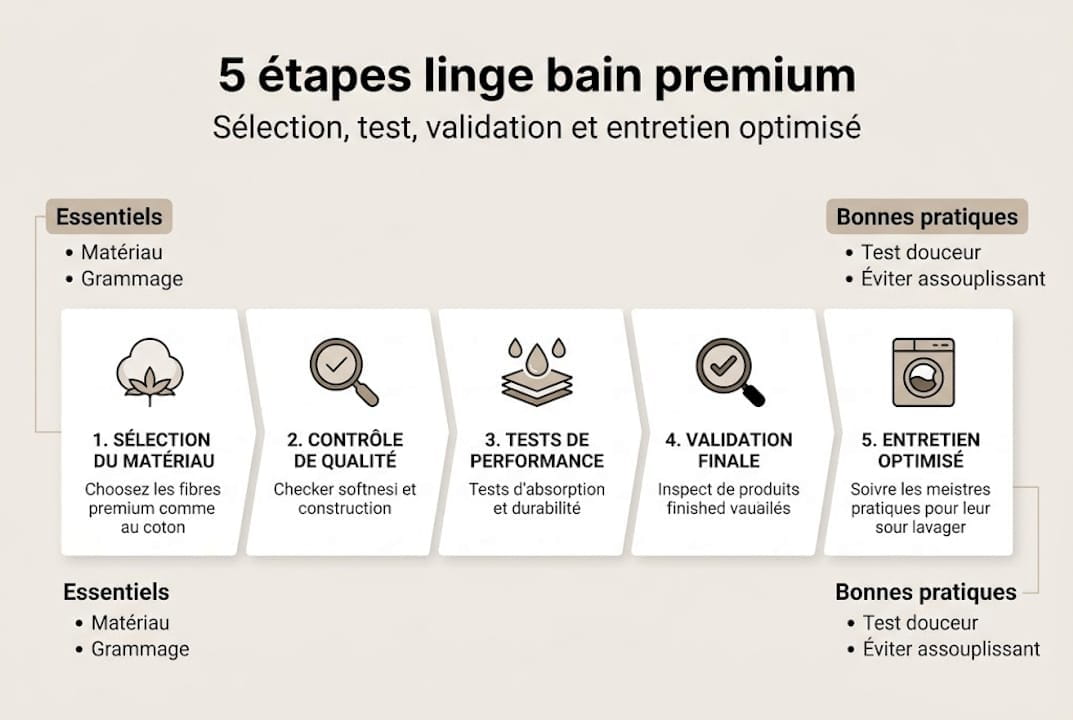 5 étapes linge bain premium

Sélection, test, validation et entretien optimisé

Essentiels
• Matériau
• Grammage

Bonnes pratiques
• Test douceur
• Éviter assouplissant

1. SÉLECTION DU MATÉRIAU
Choosez les fibres premium comme au coton

2. CONTRÔLE DE QUALITÉ
Checker softnesi et construction

3. TESTS DE PERFORMANCE
Tests d'absorption et durabilité

4. VALIDATION FINALE
Inspect de produits finished vauailés

5. ENTRETIEN OPTIMISÉ
Soivre les meistres pratiques pour leur sour lavager

Essentiels
• Matériau
• Grammage

Bonnes pratiques
• Test douceur
• Éviter assouplissant